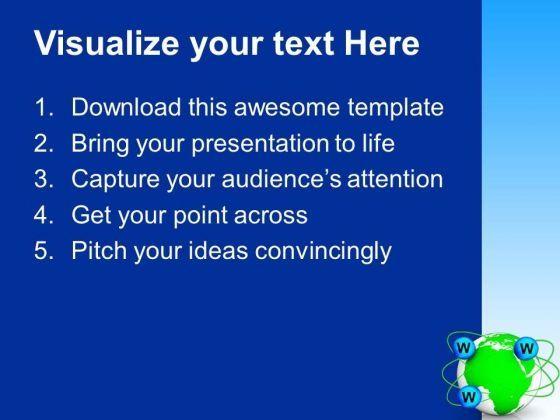 Visualize your text Here

1. Download this awesome template
2. Bring your presentation to life
3. Capture your audience's attention
4. Get your point across
5. Pitch your ideas convincingly

W W W